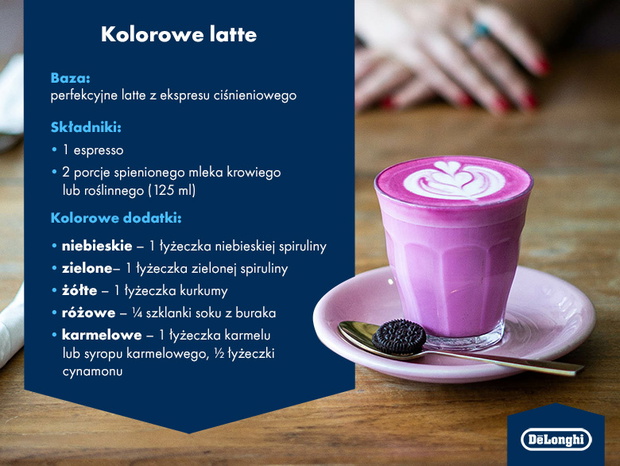 Kolorowe latte

Baza:
perfekcyjne latte z ekspresu ciśnieniowego

Składniki:
• 1 espresso
• 2 porcje spienionego mleka krowiego lub roślinnego (125 ml)

Kolorowe dodatki:
• niebieskie – 1 łyżeczka niebieskiej spiruliny
• zielone– 1 łyżeczka zielonej spiruliny
• żółte – 1 łyżeczka kurkumy
• różowe – ¼ szklanki soku z buraka
• karmelowe – 1 łyżeczka karmelu lub syropu karmelowego, ½ łyżeczki cynamonu

DēLonghi